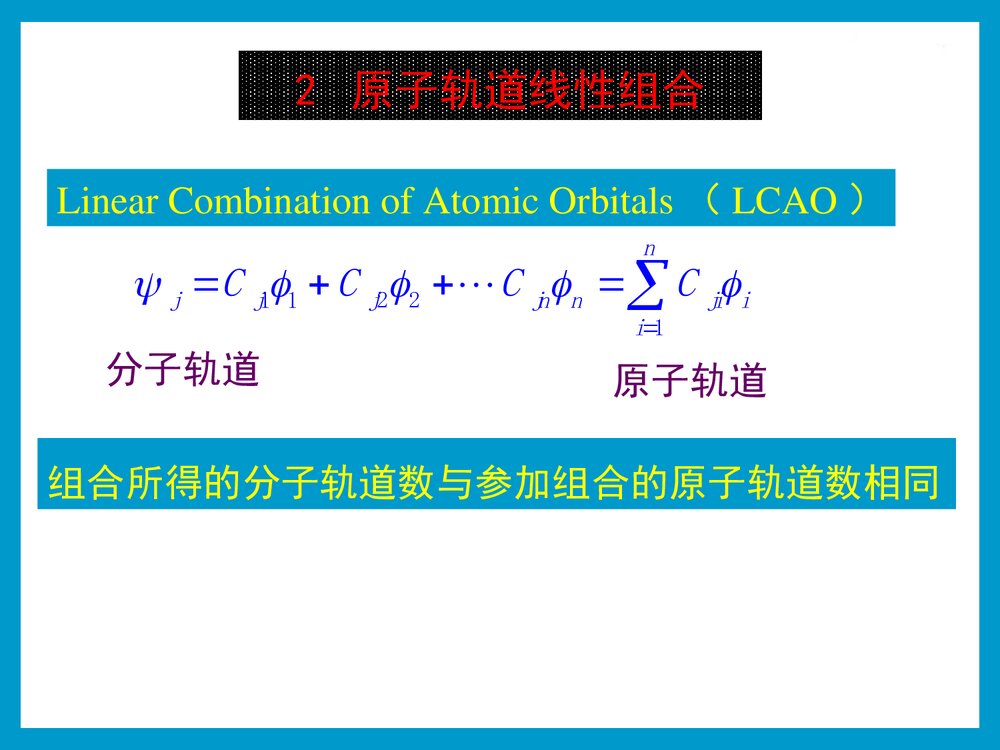 2 原子轨道线性组合

Linear Combination of Atomic Orbitals （ LCAO ）

$\psi_j = C_{j1}\phi_1 + C_{j2}\phi_2 + \cdots C_{jn}\phi_n = \sum_{i=1}^{n} C_{ji}\phi_i$

分子轨道

原子轨道

组合所得的分子轨道数与参加组合的原子轨道数相同